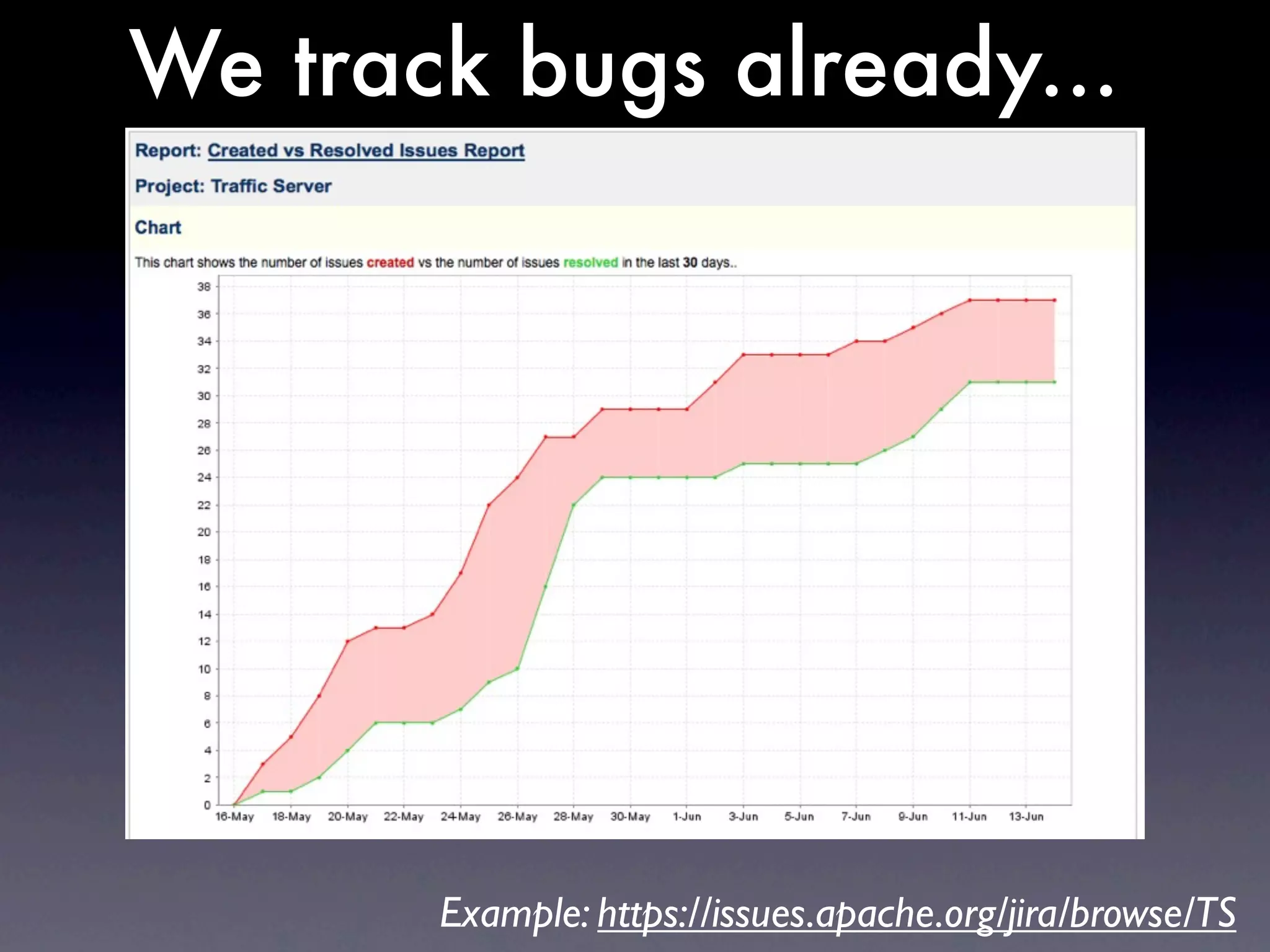 We track bugs already...

Report: Created vs Resolved Issues Report

Project: Traffic Server

Chart

This chart shows the number of issues created vs the number of issues resolved in the last 30 days..

38
36
34
32
30
28
26
24
22
20
18
16
14
12
10
8
6
4
2
0

16-May 18-May 20-May 22-May 24-May 26-May 28-May 30-May 1-Jun 3-Jun 5-Jun 7-Jun 9-Jun 11-Jun 13-Jun

Example: https://issues.apache.org/jira/browse/TS